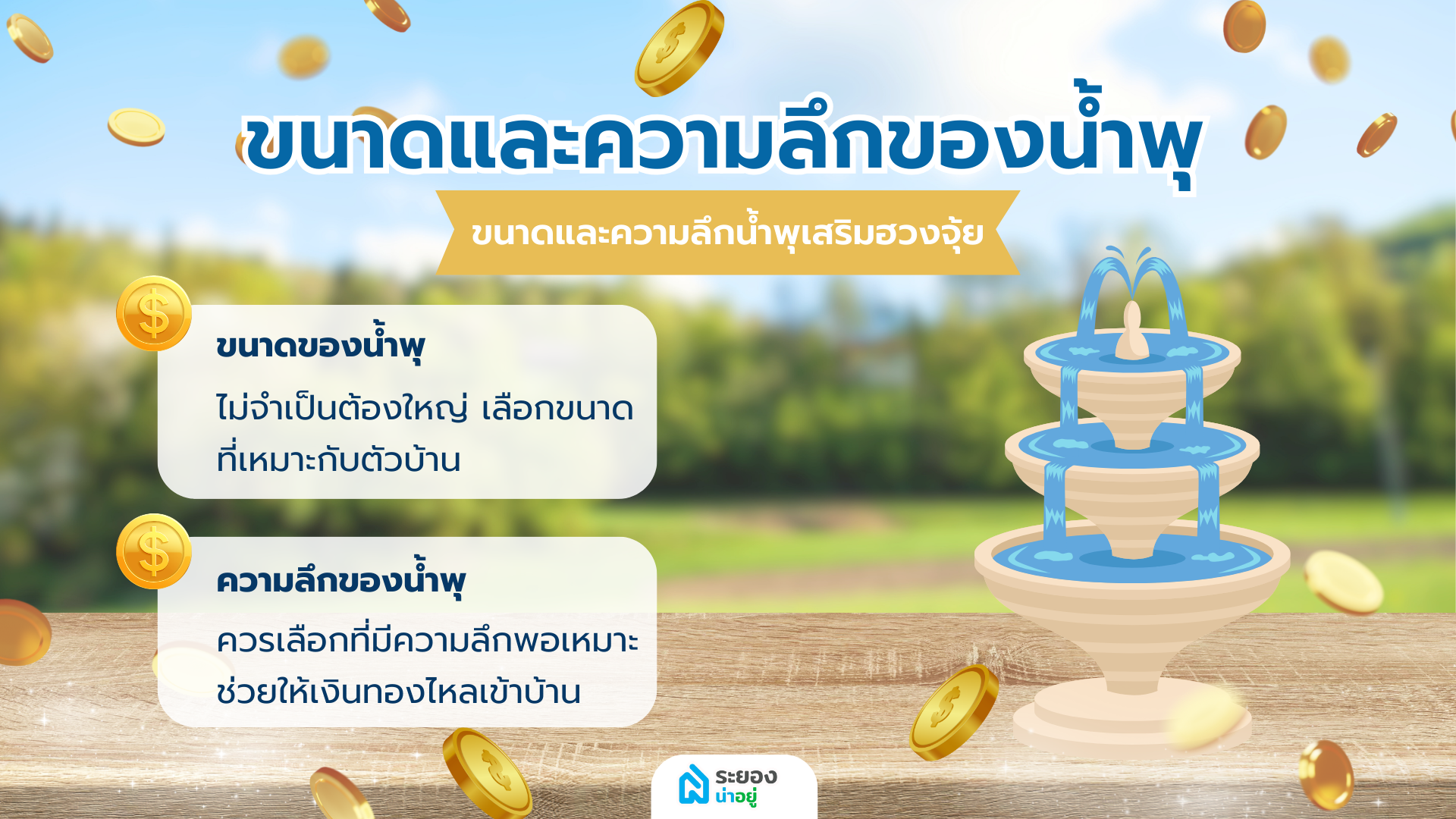 ขนาดและความลึกของน้ำพุ

ขนาดและความลึกน้ำพุเสริมฮวงจุ้ย

ขนาดของน้ำพุ

ไม่จำเป็นต้องใหญ่ เลือกขนาดที่เหมาะกับตัวบ้าน

ความลึกของน้ำพุ

ควรเลือกที่มีความลึกพอเหมาะ ช่วยให้เงินทองไหลเข้าบ้าน

ระยอง น่าอยู่